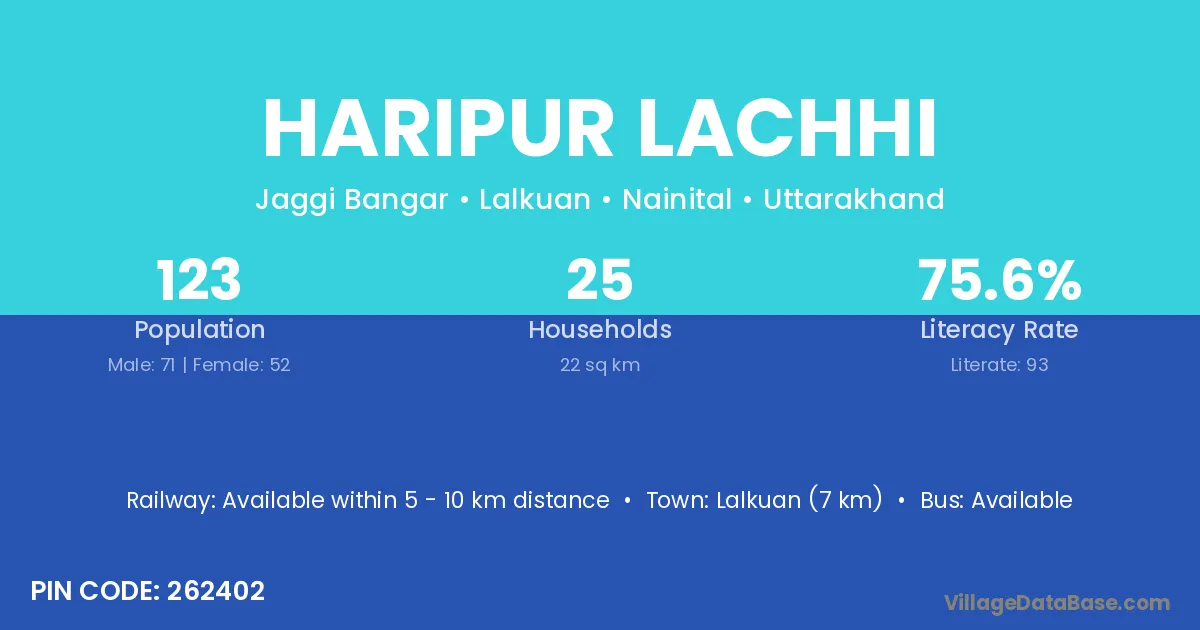 HARIPUR LACHHI

Jaggi Bangar • Lalkuan • Nainital • Uttarakhand

123
Population
Male: 71 | Female: 52

25
Households
22 sq km

75.6%
Literacy Rate
Literate: 93

Railway: Available within 5 - 10 km distance • Town: Lalkuan (7 km) • Bus: Available

PIN CODE: 262402

VillageDataBase.com